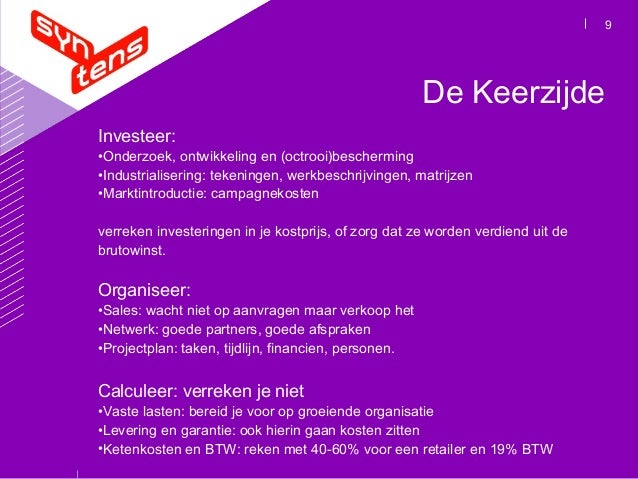 syn tens

9

De Keerzijde

Investeer:
•Onderzoek, ontwikkeling en (octrooi)bescherming
•Industrialisering: tekeningen, werkbeschrijvingen, matrijzen
•Marktintroductie: campagnekosten

verreken investeringen in je kostprijs, of zorg dat ze worden verdiend uit de brutowinst.

Organiseer:
•Sales: wacht niet op aanvragen maar verkoop het
•Netwerk: goede partners, goede afspraken
•Projectplan: taken, tijdlijn, financien, personen.

Calculeer: verreken je niet
•Vaste lasten: bereid je voor op groeiende organisatie
•Levering en garantie: ook hierin gaan kosten zitten
•Ketenkosten en BTW: reken met 40-60% voor een retailer en 19% BTW